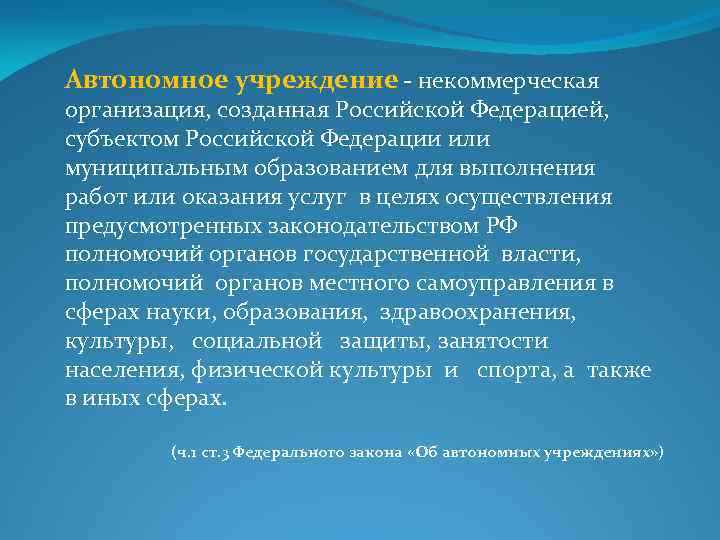 Автономное учреждение - некоммерческая организация, созданная Российской Федерацией, субъектом Российской Федерации или муниципальным образованием для выполнения работ или оказания услуг в целях осуществления предусмотренных законодательством РФ полномочий органов государственной власти, полномочий органов местного самоуправления в сферах науки, образования, здравоохранения, культуры, социальной защиты, занятости населения, физической культуры и спорта, а также в иных сферах.

(ч.1 ст.3 Федерального закона «Об автономных учреждениях»)